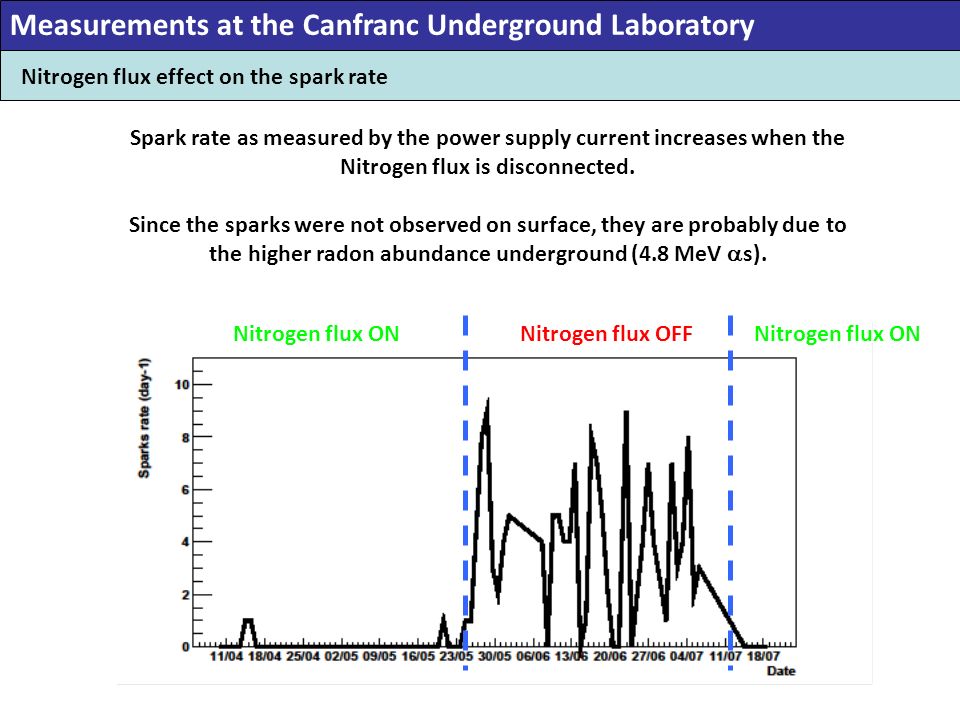 Measurements at the Canfranc Underground Laboratory

Nitrogen flux effect on the spark rate

Spark rate as measured by the power supply current increases when the Nitrogen flux is disconnected.

Since the sparks were not observed on surface, they are probably due to the higher radon abundance underground (4.8 MeV $\alpha$s).

Nitrogen flux ON

Nitrogen flux OFF

Nitrogen flux ON

Sparks rate (day-1)

10

8

6

4

2

0

11/04 18/04 25/04 02/05 09/05 16/05 23/05 30/05 06/06 13/06 20/06 27/06 04/07 11/07 18/07

Date